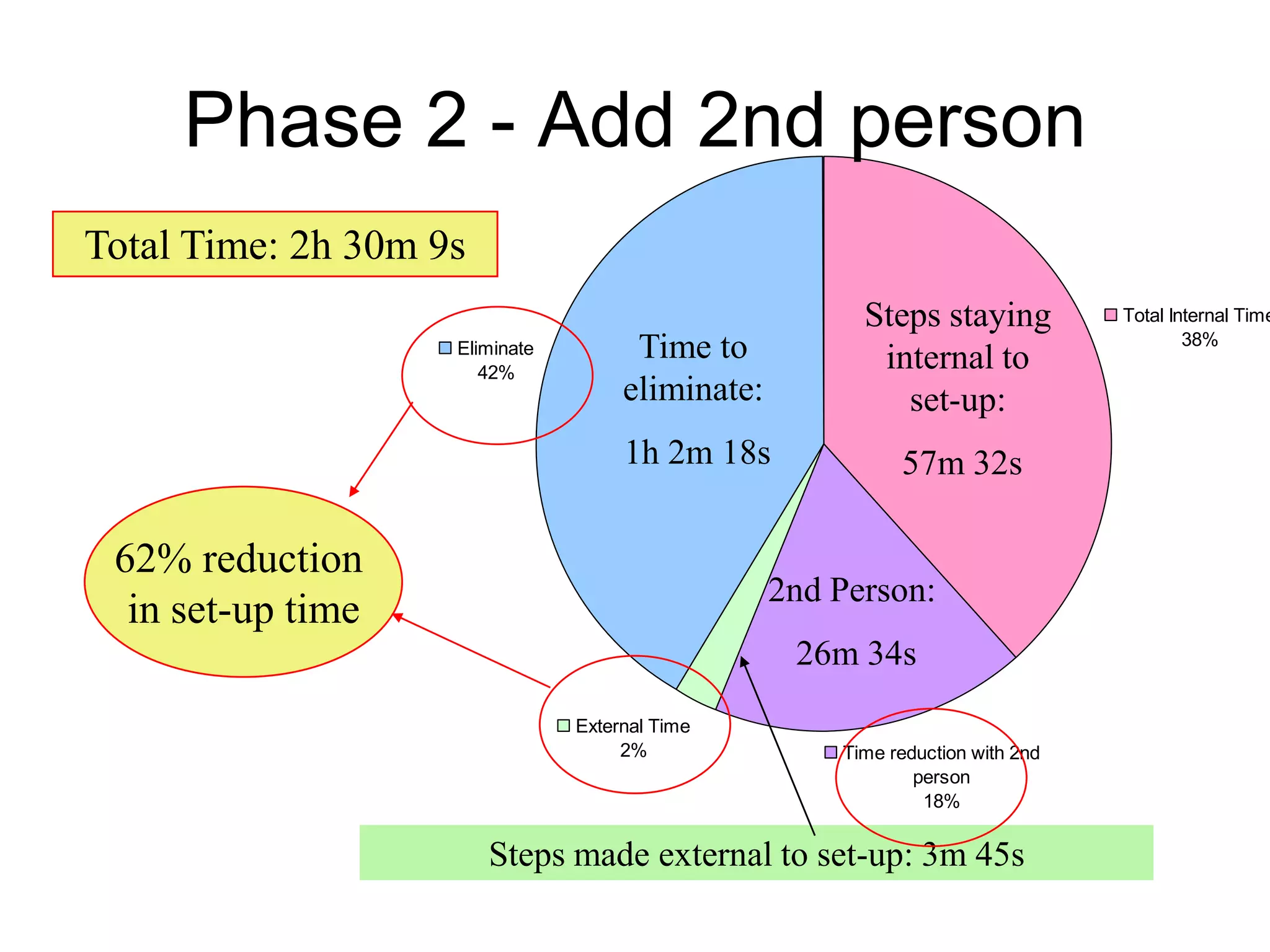 Phase 2 - Add 2nd person

Total Time: 2h 30m 9s

Eliminate
42%

Time to eliminate:

1h 2m 18s

Steps staying internal to set-up:

57m 32s

Total Internal Time
38%

62% reduction in set-up time

2nd Person:

26m 34s

External Time
2%

Time reduction with 2nd person
18%

Steps made external to set-up: 3m 45s